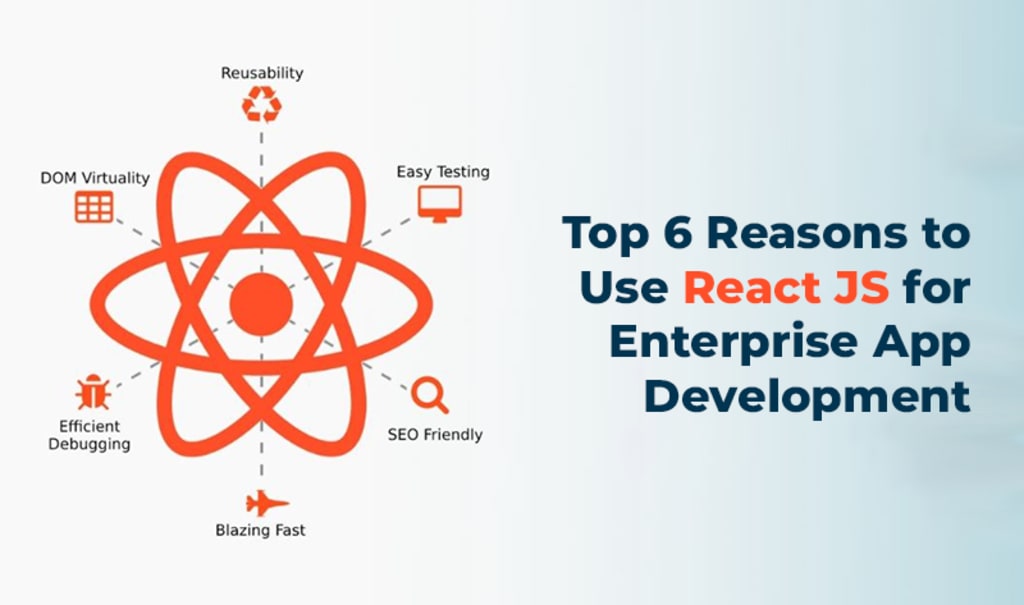 Reusability

DOM Virtuality

Easy Testing

Efficient Debugging

SEO Friendly

Blazing Fast

Top 6 Reasons to Use React JS for Enterprise App Development